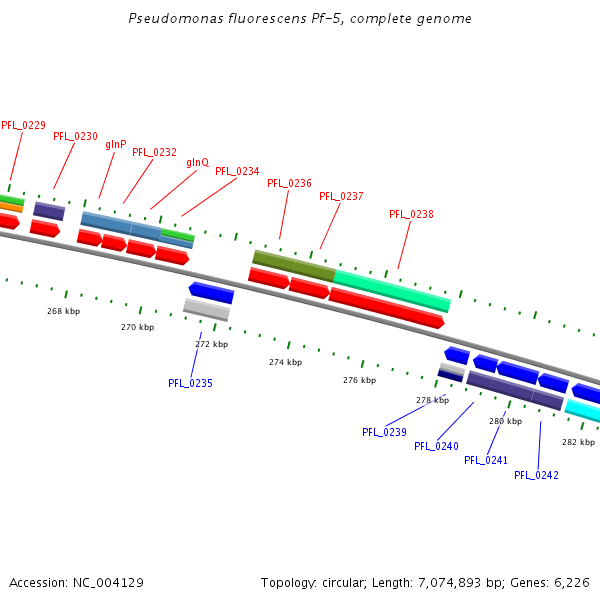 Pseudomonas fluorescens Pf-5, complete genome

PFL_0229
PFL_0230
glnP
PFL_0232
glnQ
PFL_0234
PFL_0236
PFL_0237
PFL_0238

268 kbp
270 kbp
272 kbp
274 kbp
276 kbp
278 kbp
280 kbp
282 kbp

PFL_0235
PFL_0239
PFL_0240
PFL_0241
PFL_0242

Accession: NC_004129

Topology: circular; Length: 7,074,893 bp; Genes: 6,226